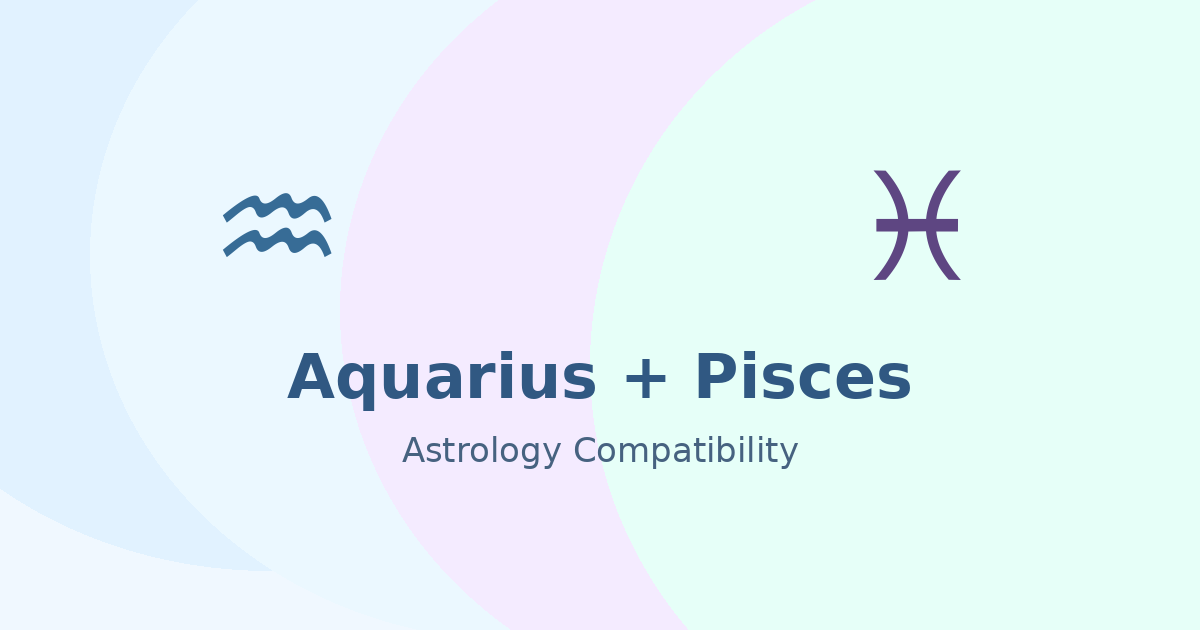 ♒ ♓

Aquarius + Pisces

Astrology Compatibility